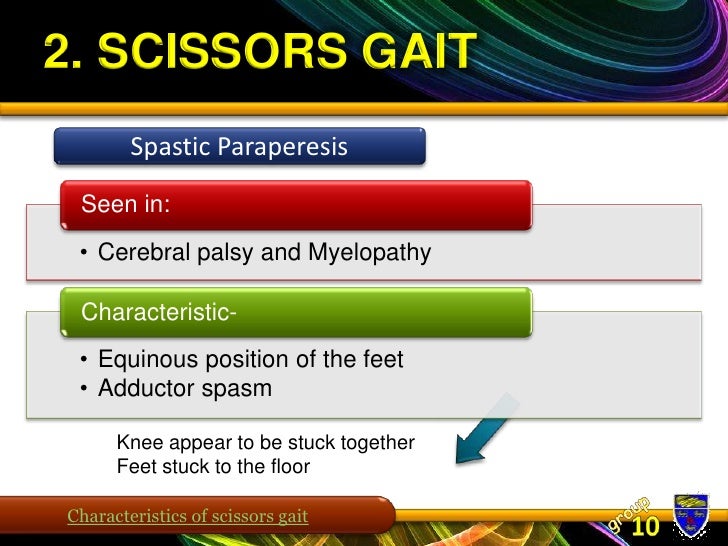 2. SCISSORS GAIT

Spastic Paraperesis

Seen in:

• Cerebral palsy and Myelopathy

Characteristic-

• Equinous position of the feet
• Adductor spasm

Knee appear to be stuck together
Feet stuck to the floor

Characteristics of scissors gait

group 10